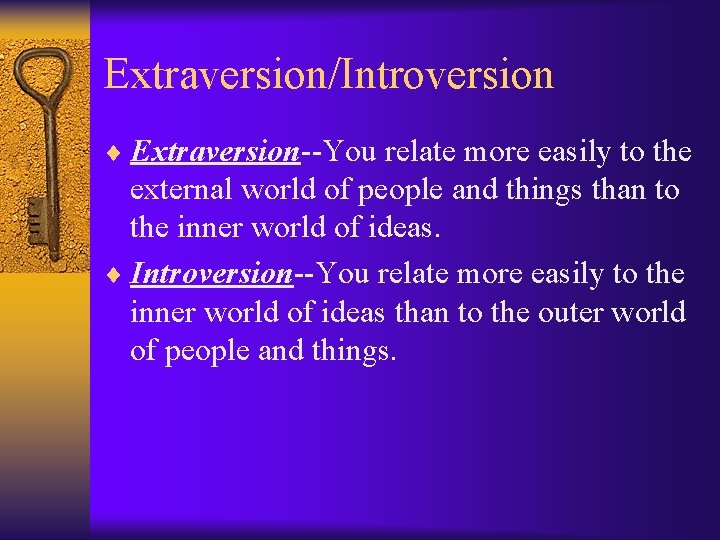 Extraversion/Introversion

♦ Extraversion--You relate more easily to the external world of people and things than to the inner world of ideas.

♦ Introversion--You relate more easily to the inner world of ideas than to the outer world of people and things.